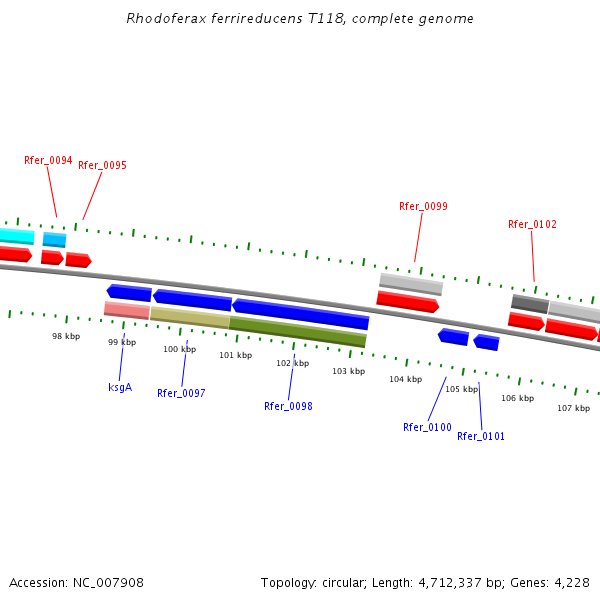 Rhodoferax ferrireducens T118, complete genome

Rfer_0094
Rfer_0095
Rfer_0099
Rfer_0102

98 kbp
99 kbp
100 kbp
101 kbp
102 kbp
103 kbp
104 kbp
105 kbp
106 kbp
107 kbp

ksgA
Rfer_0097
Rfer_0098
Rfer_0100
Rfer_0101

Accession: NC_007908

Topology: circular; Length: 4,712,337 bp; Genes: 4,228